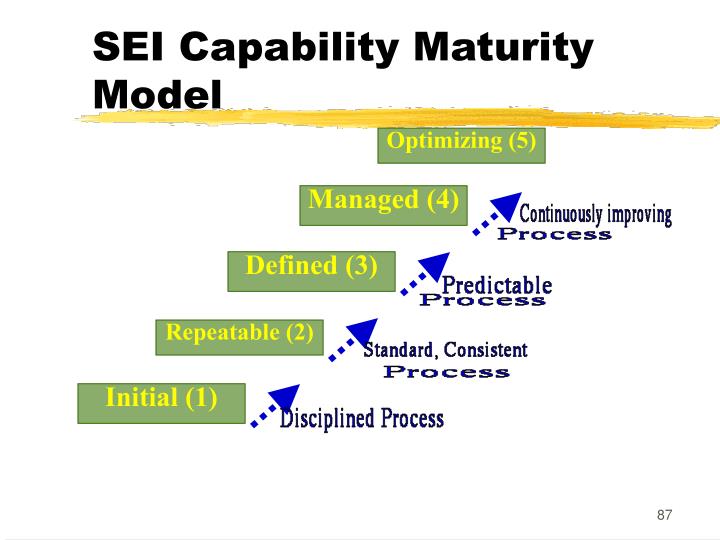 SEI Capability Maturity Model

Optimizing (5)

Managed (4)

Continuously improving Process

Defined (3)

Predictable Process

Repeatable (2)

Standard, Consistent Process

Initial (1)

Disciplined Process

87